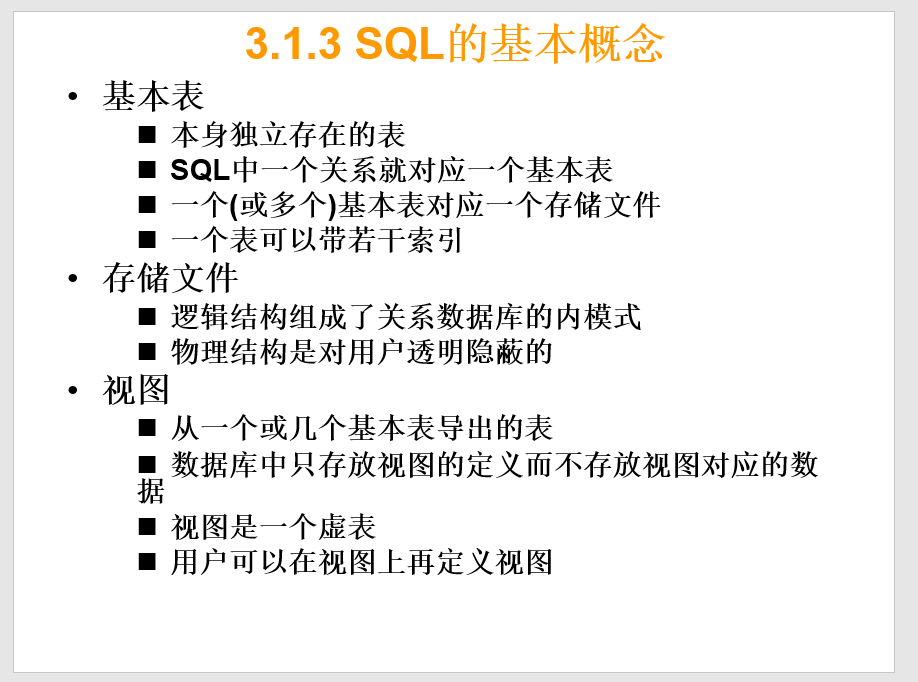 3.1.3 SQL的基本概念

• 基本表
  ■ 本身独立存在的表
  ■ SQL中一个关系就对应一个基本表
  ■ 一个(或多个)基本表对应一个存储文件
  ■ 一个表可以带若干索引
• 存储文件
  ■ 逻辑结构组成了关系数据库的内模式
  ■ 物理结构是对用户透明隐蔽的
• 视图
  ■ 从一个或几个基本表导出的表
  ■ 数据库中只存放视图的定义而不存放视图对应的数据
  ■ 视图是一个虚表
  ■ 用户可以在视图上再定义视图